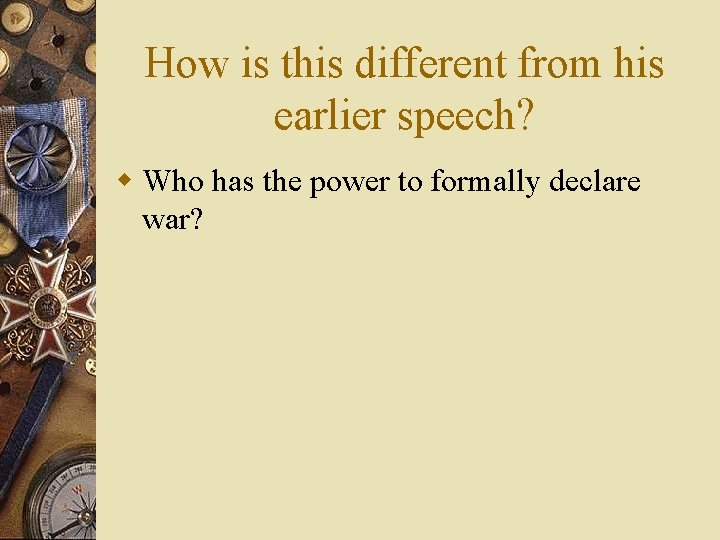 How is this different from his earlier speech?

Who has the power to formally declare war?